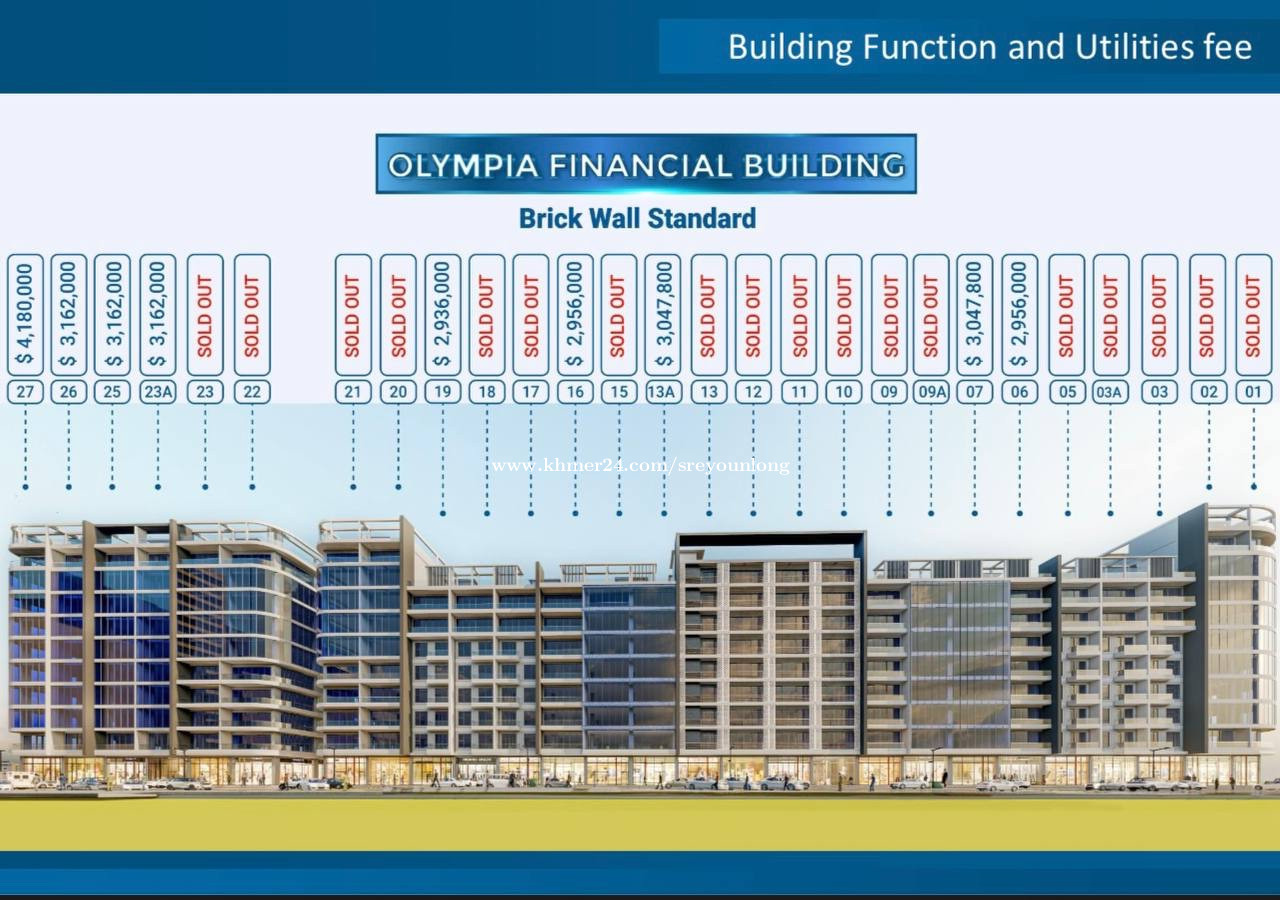 Building Function and Utilities fee

OLYMPIA FINANCIAL BUILDING

Brick Wall Standard

| $ 4,180,000 | $ 3,162,000 | $ 3,162,000 | $ 3,162,000 | SOLD OUT | SOLD OUT | SOLD OUT | SOLD OUT | $ 2,936,000 | SOLD OUT | SOLD OUT | $ 2,956,000 | SOLD OUT | $ 3,047,800 | SOLD OUT | SOLD OUT | SOLD OUT | SOLD OUT | SOLD OUT | SOLD OUT | $ 3,047,800 | $ 2,956,000 | SOLD OUT | SOLD OUT | SOLD OUT | SOLD OUT | SOLD OUT |
|---|---|---|---|---|---|---|---|---|---|---|---|---|---|---|---|---|---|---|---|---|---|---|---|---|---|---|
| 27 | 26 | 25 | 23A | 23 | 22 | 21 | 20 | 19 | 18 | 17 | 16 | 15 | 13A | 13 | 12 | 11 | 10 | 09 | 09A | 07 | 06 | 05 | 03A | 03 | 02 | 01 |

www.khmer24.com/sreyounlong